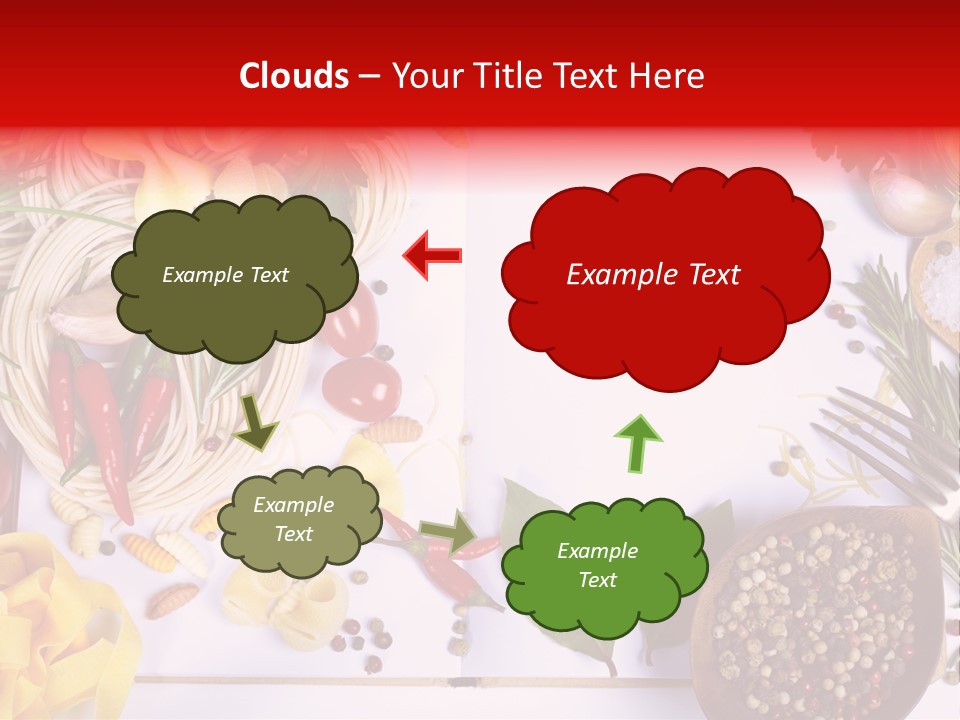 Clouds – Your Title Text Here

Example Text

Example Text

Example Text

Example Text